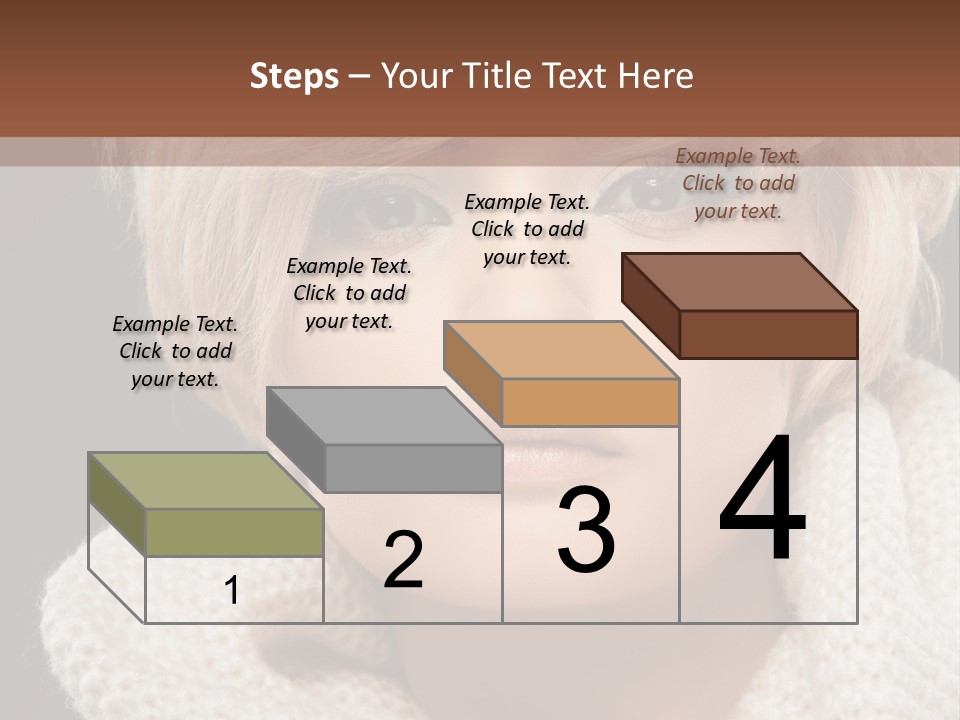 Steps – Your Title Text Here

Example Text. Click to add your text.

Example Text. Click to add your text.

Example Text. Click to add your text.

Example Text. Click to add your text.

1

2

3

4